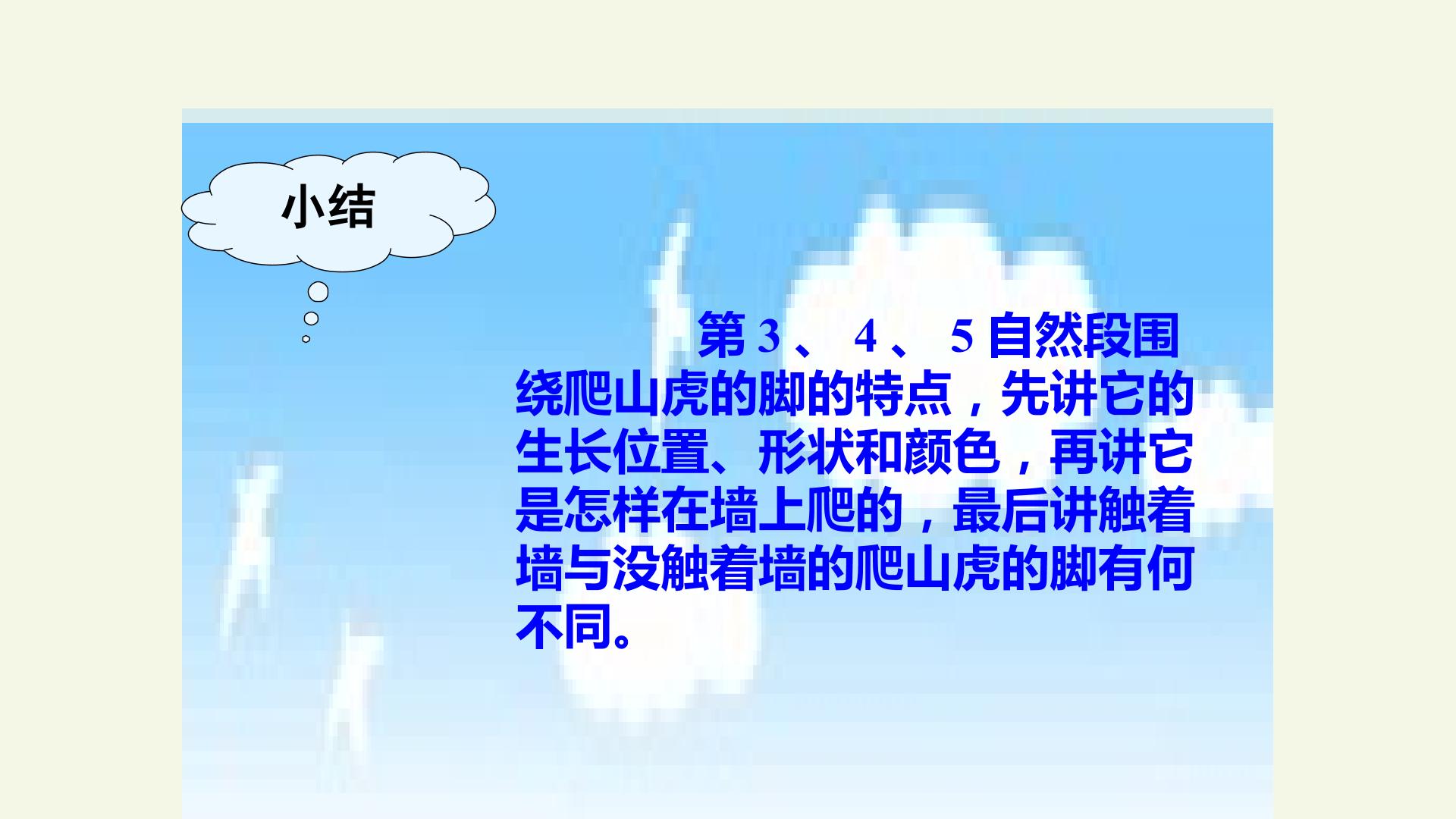 小结

第3、4、5自然段围绕爬山虎的脚的特点，先讲它的生长位置、形状和颜色，再讲它是怎样在墙上爬的，最后讲触着墙与没触着墙的爬山虎的脚有何不同。